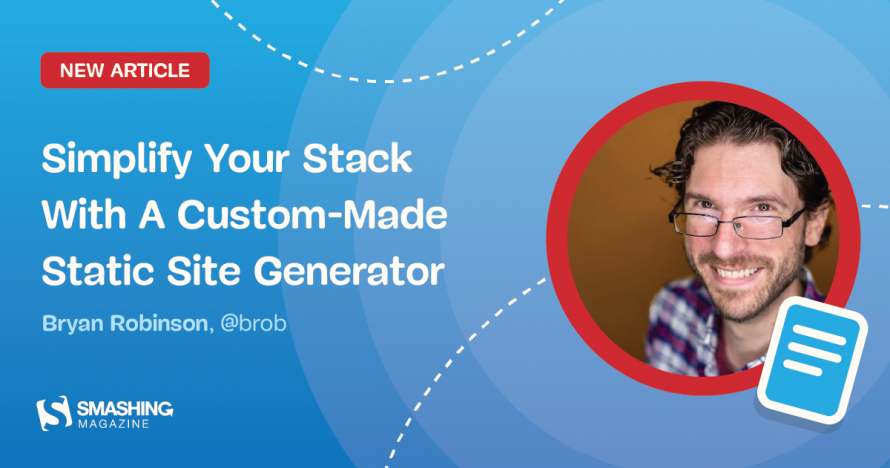 NEW ARTICLE

Simplify Your Stack With A Custom-Made Static Site Generator

Bryan Robinson, @brob

SMASHING MAGAZINE